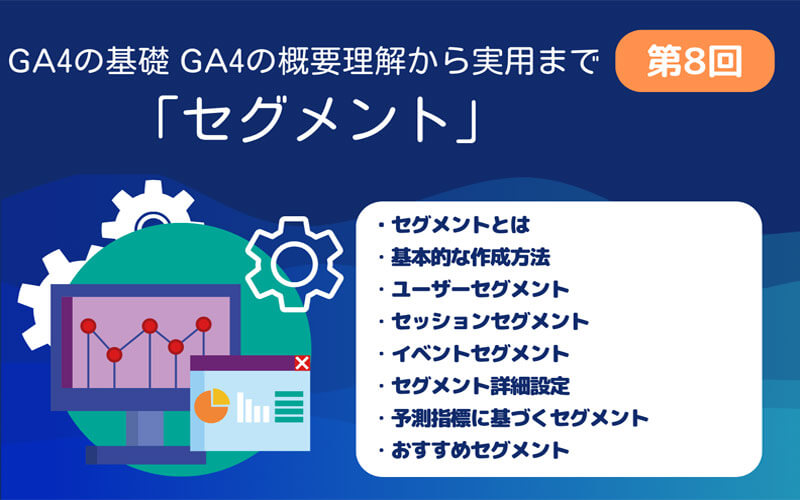 GA4の基礎 GA4の概要理解から実用まで

第8回

「セグメント」

・セグメントとは
・基本的な作成方法
・ユーザーセグメント
・セッションセグメント
・イベントセグメント
・セグメント詳細設定
・予測指標に基づくセグメント
・おすすめセグメント